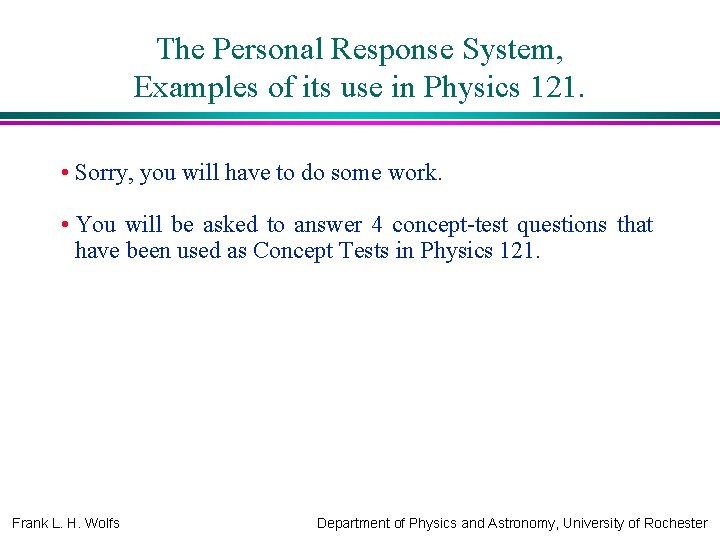 The Personal Response System, Examples of its use in Physics 121.

• Sorry, you will have to do some work.

• You will be asked to answer 4 concept-test questions that have been used as Concept Tests in Physics 121.

Frank L. H. Wolfs

Department of Physics and Astronomy, University of Rochester